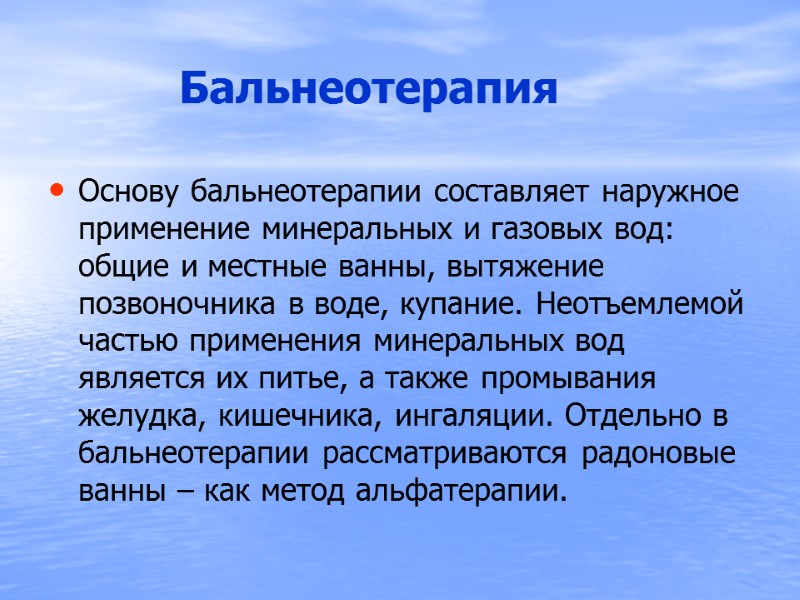 Бальнеотерапия

• Основу бальнеотерапии составляет наружное применение минеральных и газовых вод: общие и местные ванны, вытяжение позвоночника в воде, купание. Неотъемлемой частью применения минеральных вод является их питье, а также промывания желудка, кишечника, ингаляции. Отдельно в бальнеотерапии рассматриваются радоновые ванны – как метод альфатерапии.